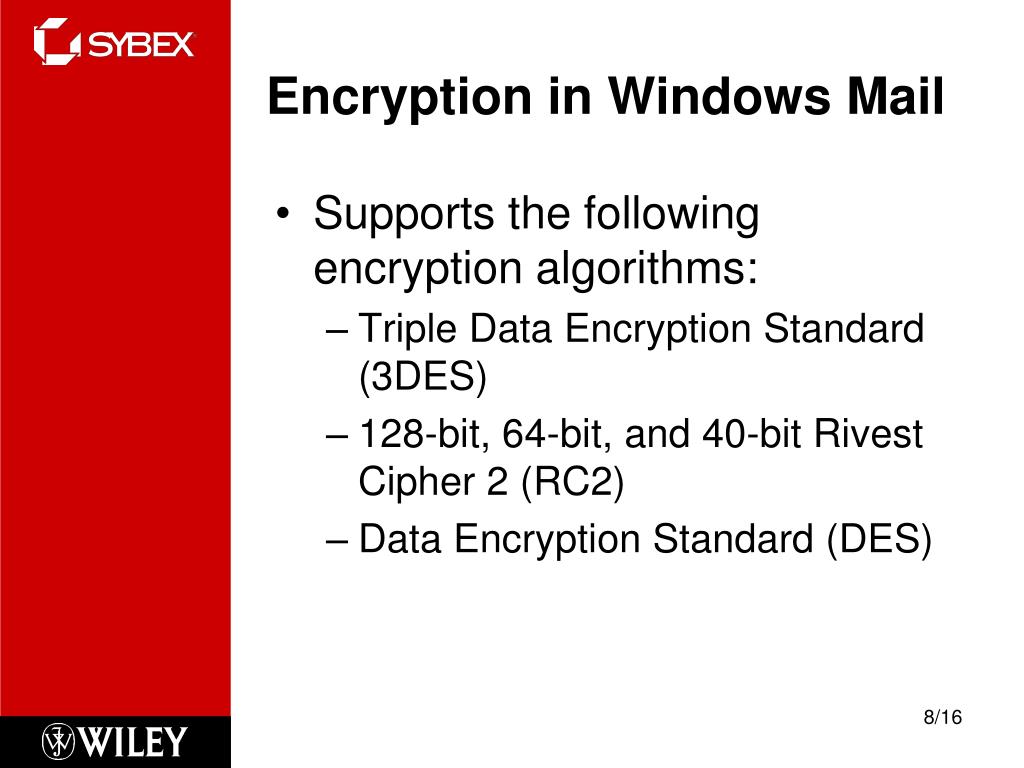 SYBEX

Encryption in Windows Mail

• Supports the following encryption algorithms:
– Triple Data Encryption Standard (3DES)
– 128-bit, 64-bit, and 40-bit Rivest Cipher 2 (RC2)
– Data Encryption Standard (DES)

WILEY

8/16